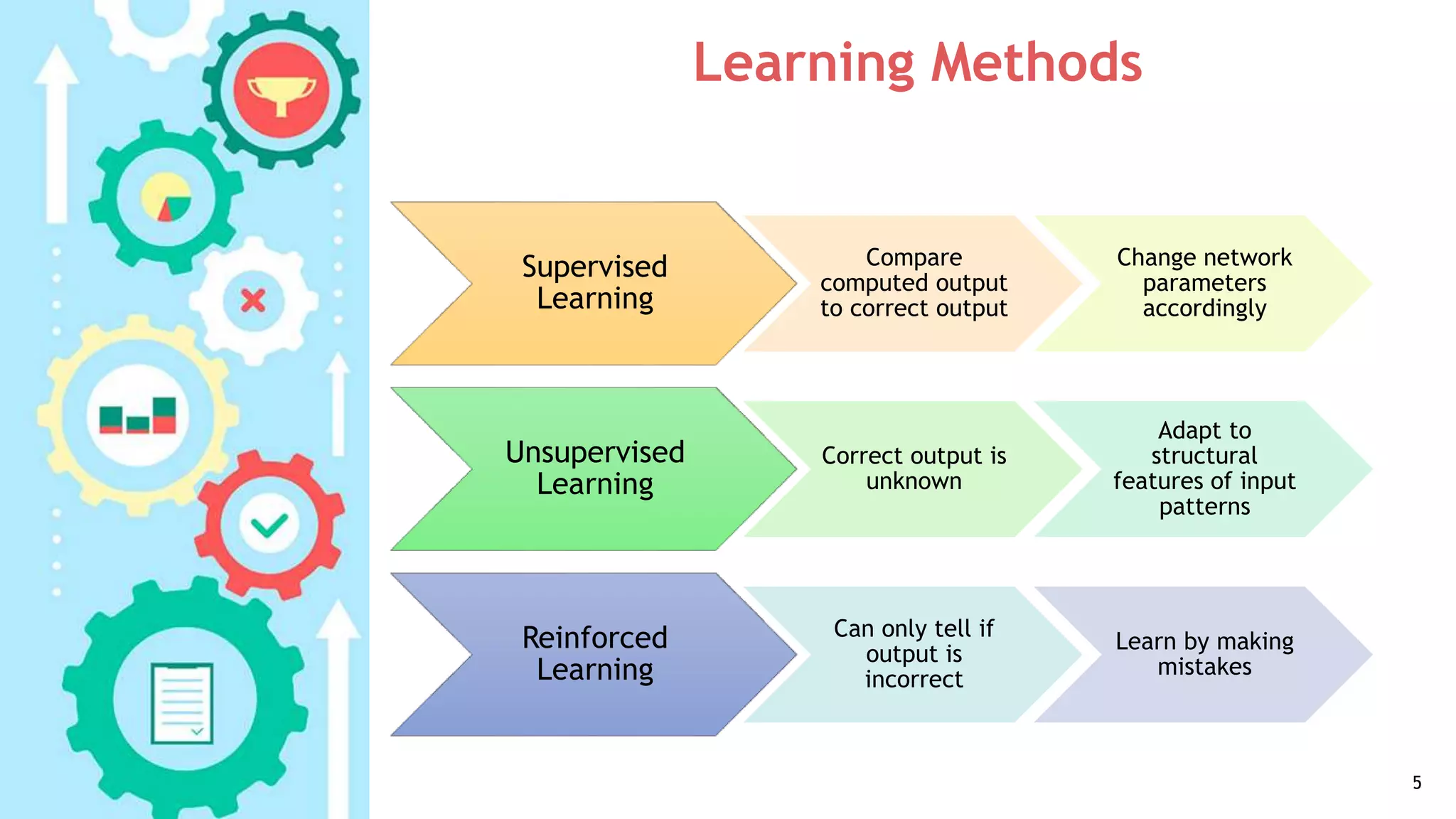 Learning Methods

Supervised Learning

Compare computed output to correct output

Change network parameters accordingly

Unsupervised Learning

Correct output is unknown

Adapt to structural features of input patterns

Reinforced Learning

Can only tell if output is incorrect

Learn by making mistakes

5